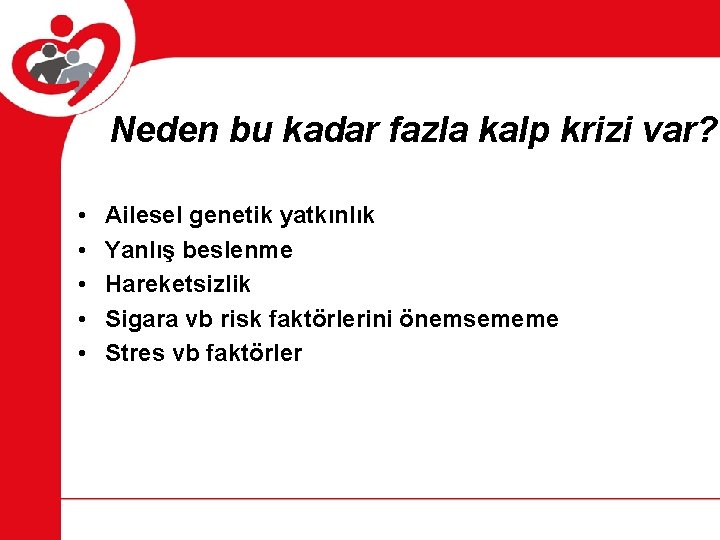 Neden bu kadar fazla kalp krizi var?

• Ailesel genetik yatkınlık
• Yanlış beslenme
• Hareketsizlik
• Sigara vb risk faktörlerini önemsememe
• Stres vb faktörler